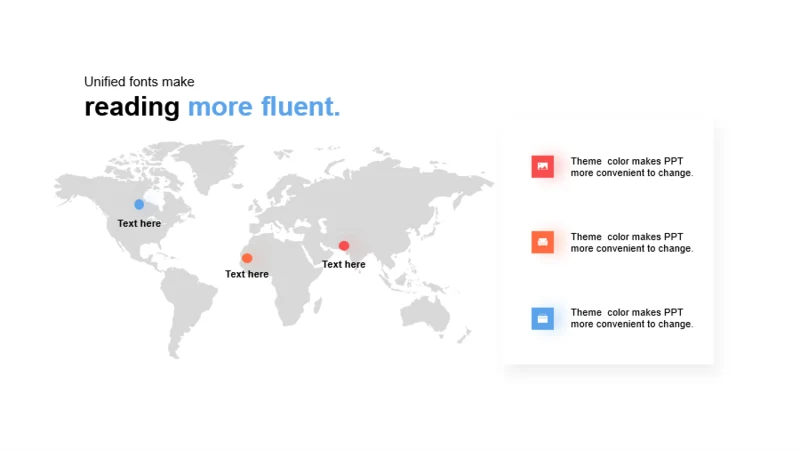 Unified fonts make

reading more fluent.

Text here

Text here

Text here

Theme color makes PPT more convenient to change.

Theme color makes PPT more convenient to change.

Theme color makes PPT more convenient to change.